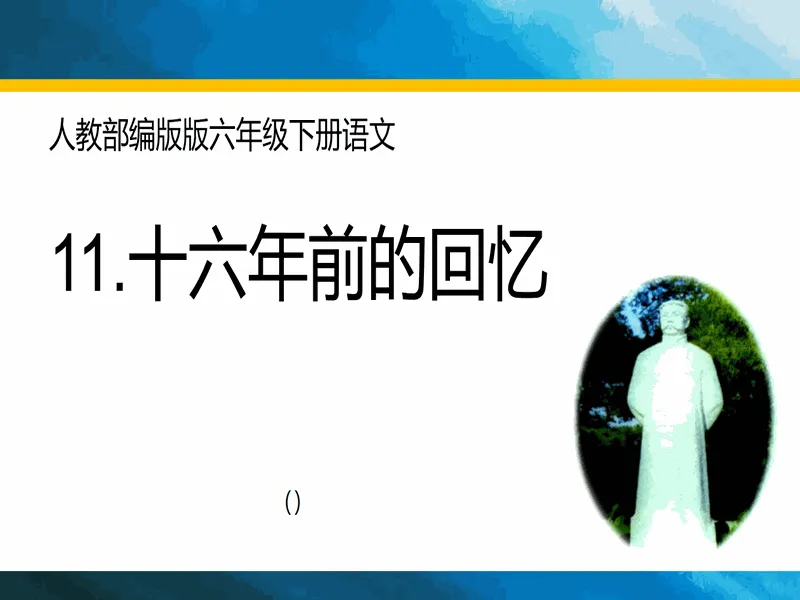 人教部编版版六年级下册语文

11.十六年前的回忆

()